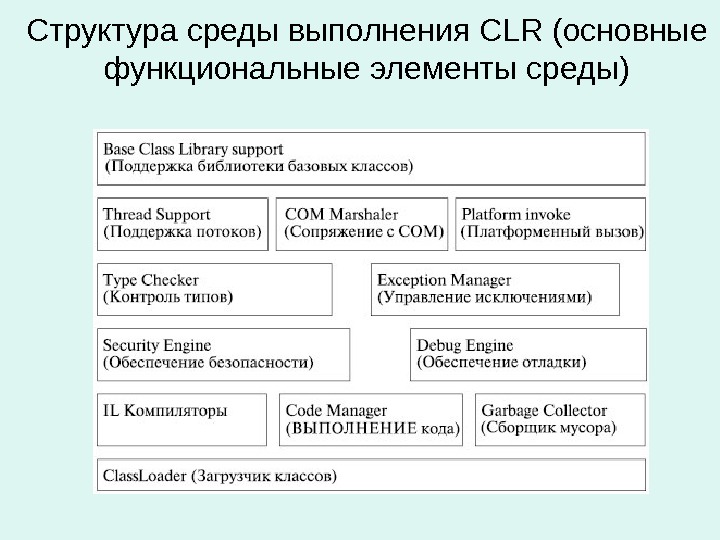 Структура среды выполнения CLR (основные функциональные элементы среды)

Base Class Library support
(Поддержка библиотеки базовых классов)

Thread Support
(Поддержка потоков)

COM Marshaler
(Сопряжение с COM)

Platform invoke
(Платформенный вызов)

Type Checker
(Контроль типов)

Exception Manager
(Управление исключениями)

Security Engine
(Обеспечение безопасности)

Debug Engine
(Обеспечение отладки)

IL Компиляторы

Code Manager
(ВЫПОЛНЕНИЕ кода)

Garbage Collector
(Сборщик мусора)

ClassLoader (Загрузчик классов)